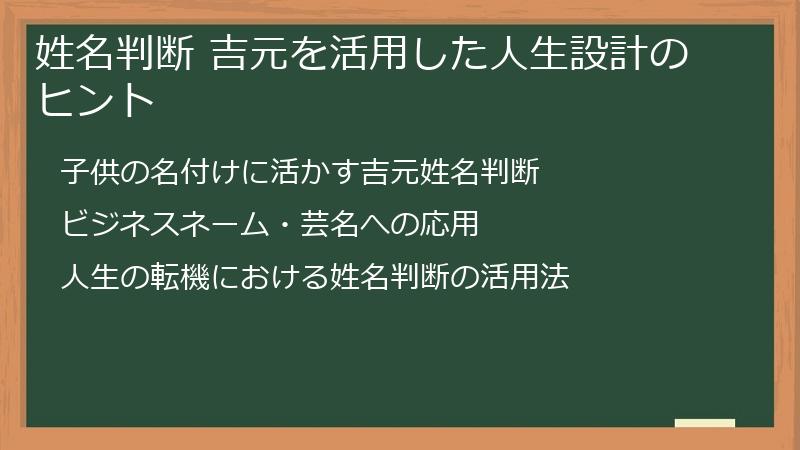 姓名判断 吉元を活用した人生設計のヒント

子供の名付けに活かす吉元姓名判断

ビジネスネーム・芸名への応用

人生の転機における姓名判断の活用法